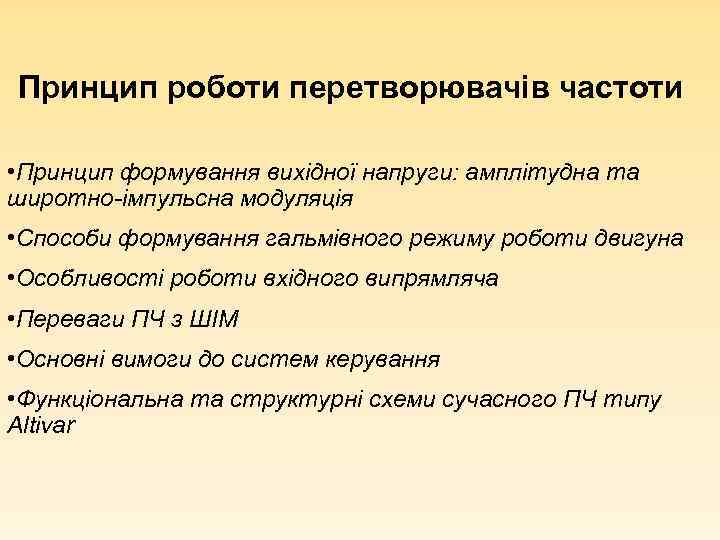 Принцип роботи перетворювачів частоти

•Принцип формування вихідної напруги: амплітудна та широтно-імпульсна модуляція

•Способи формування гальмівного режиму роботи двигуна

•Особливості роботи вхідного випрямляча

•Переваги ПЧ з ШІМ

•Основні вимоги до систем керування

•Функціональна та структурні схеми сучасного ПЧ типу Altivar